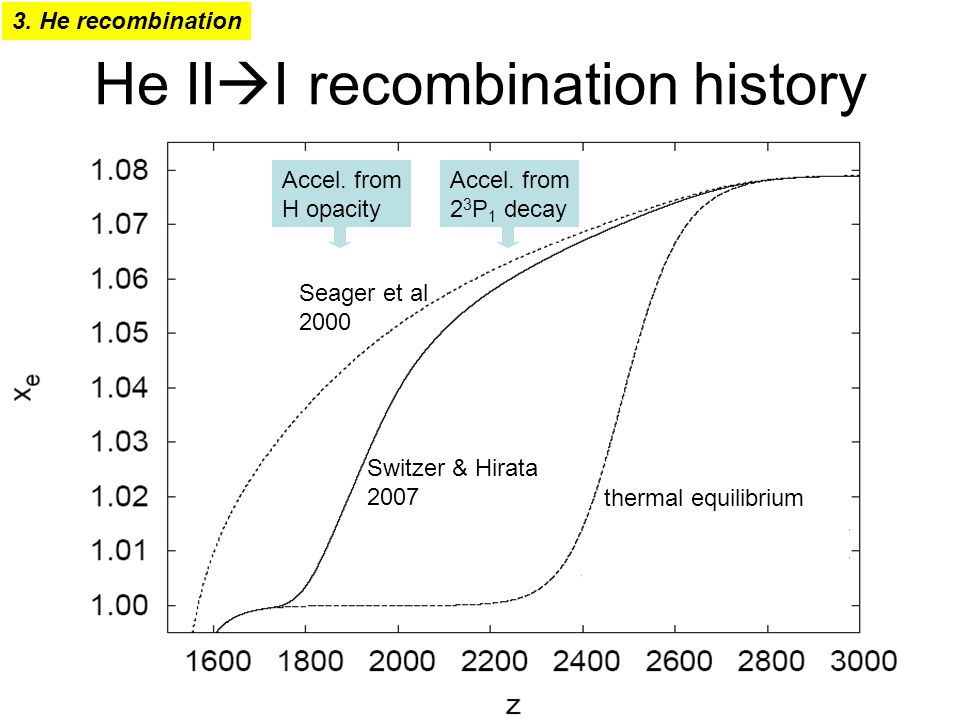 3. He recombination

He II→I recombination history

Accel. from H opacity

Accel. from $2^3P_1$ decay

Seager et al 2000

Switzer & Hirata 2007

thermal equilibrium

$x_e$

1.08
1.07
1.06
1.05
1.04
1.03
1.02
1.01
1.00

1600 1800 2000 2200 2400 2600 2800 3000

z